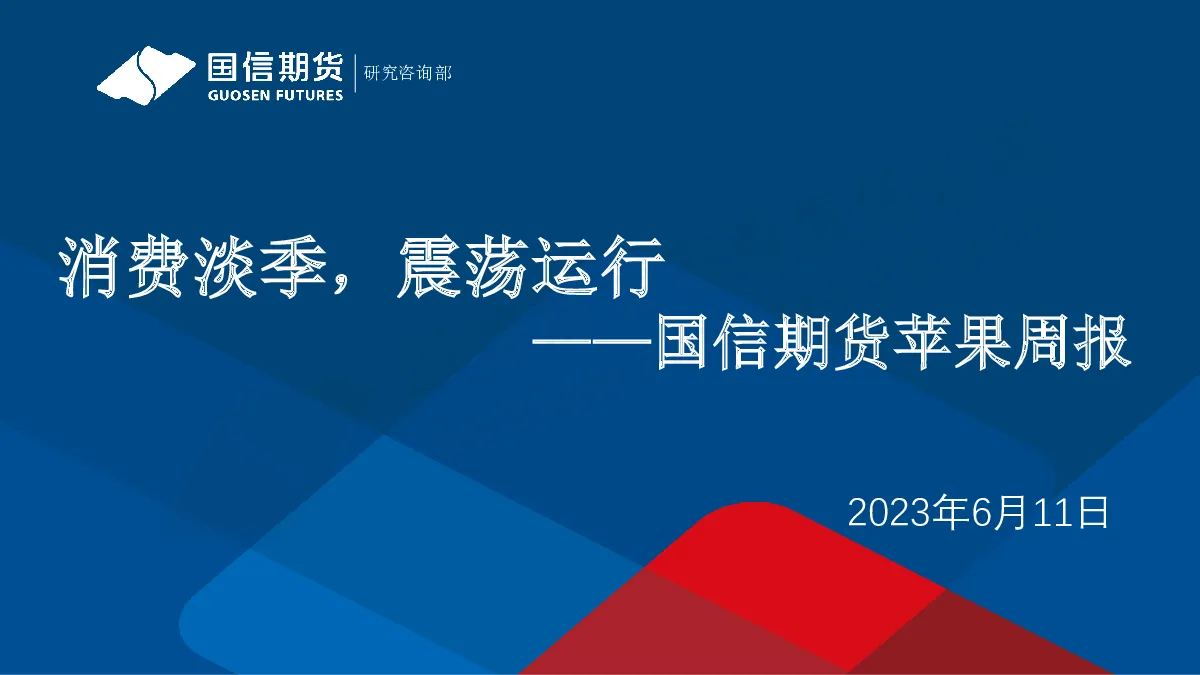 国信期货
GUOSEN FUTURES
研究咨询部

消费淡季，震荡运行
——国信期货苹果周报

2023年6月11日